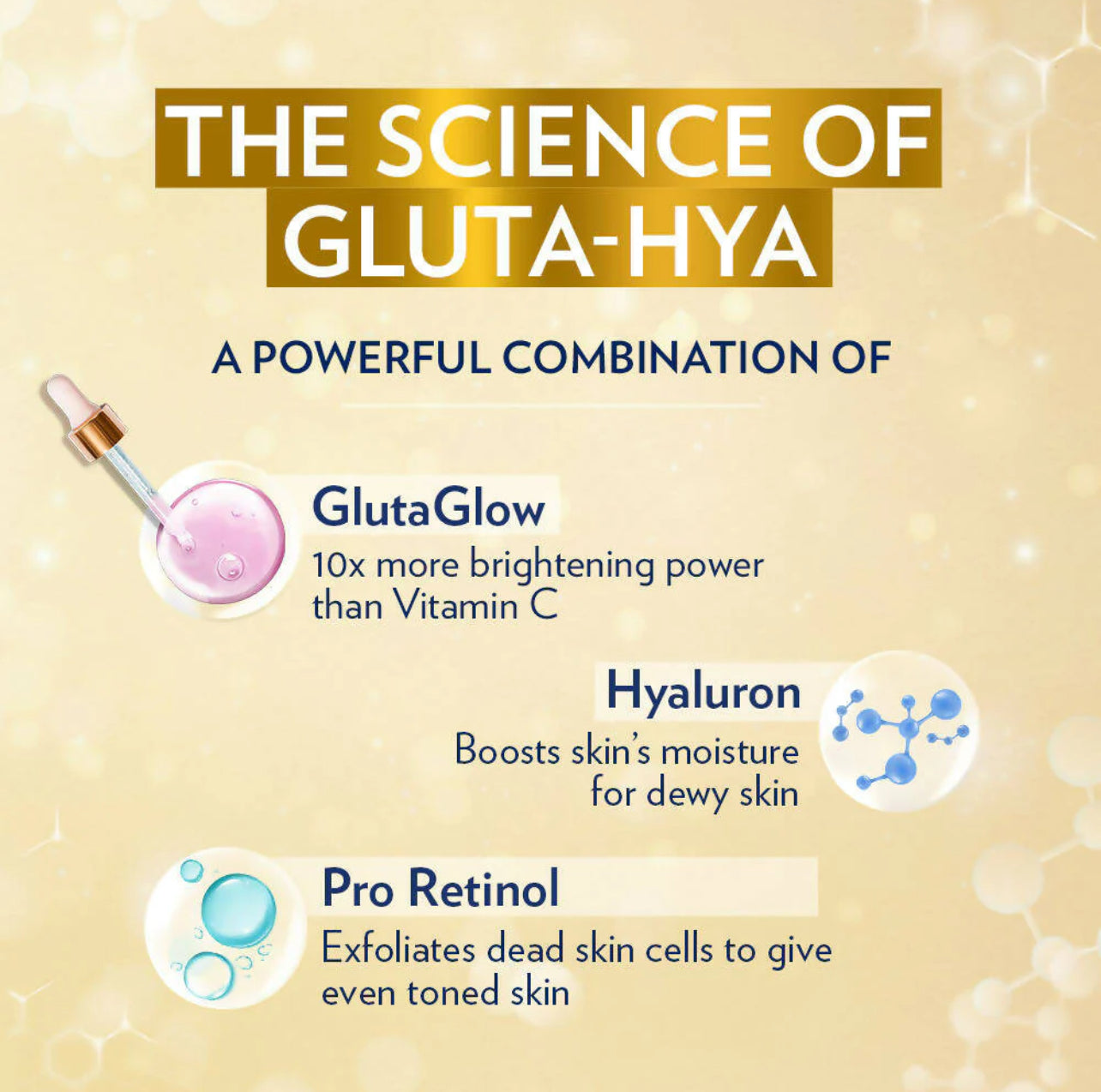 THE SCIENCE OF GLUTA-HYA

A POWERFUL COMBINATION OF

GlutaGlow
10x more brightening power than Vitamin C

Hyaluron
Boosts skin's moisture for dewy skin

Pro Retinol
Exfoliates dead skin cells to give even toned skin